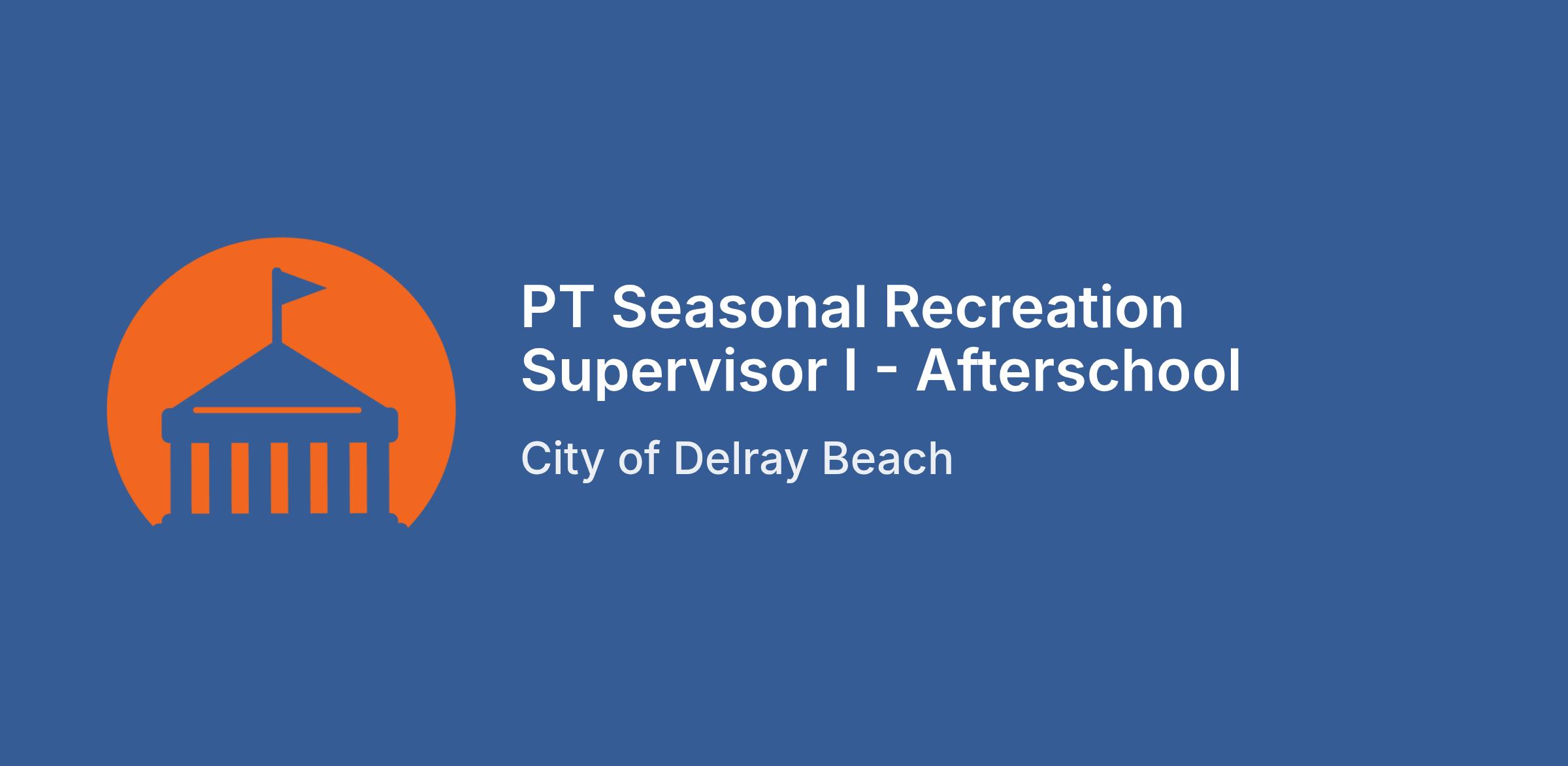 PT Seasonal Recreation Supervisor I - Afterschool

City of Delray Beach